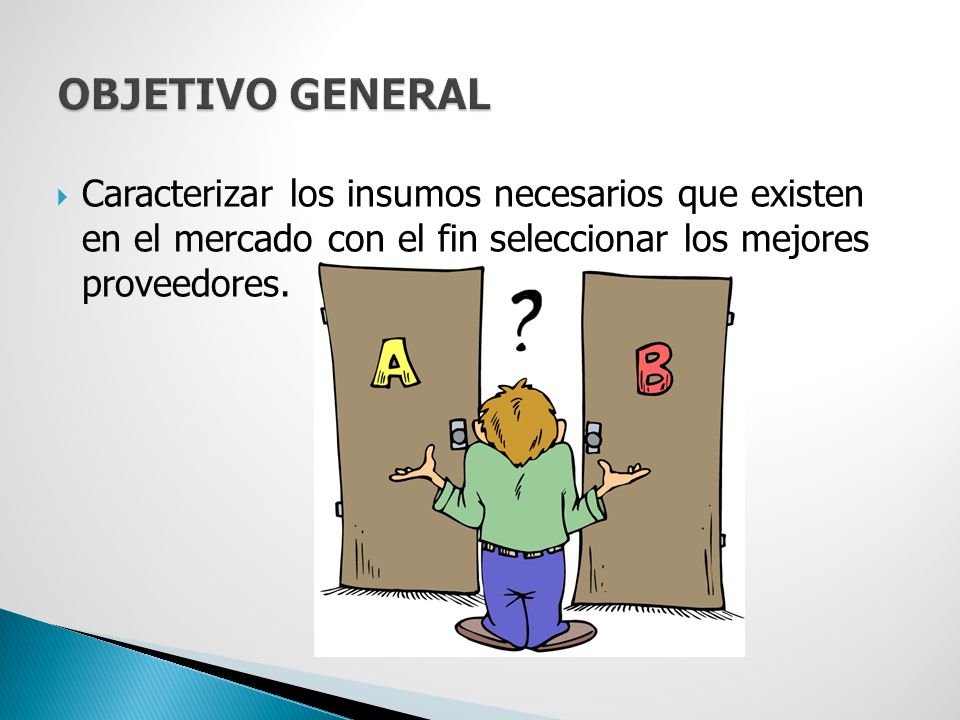 OBJETIVO GENERAL

Caracterizar los insumos necesarios que existen en el mercado con el fin seleccionar los mejores proveedores.

A

?

B